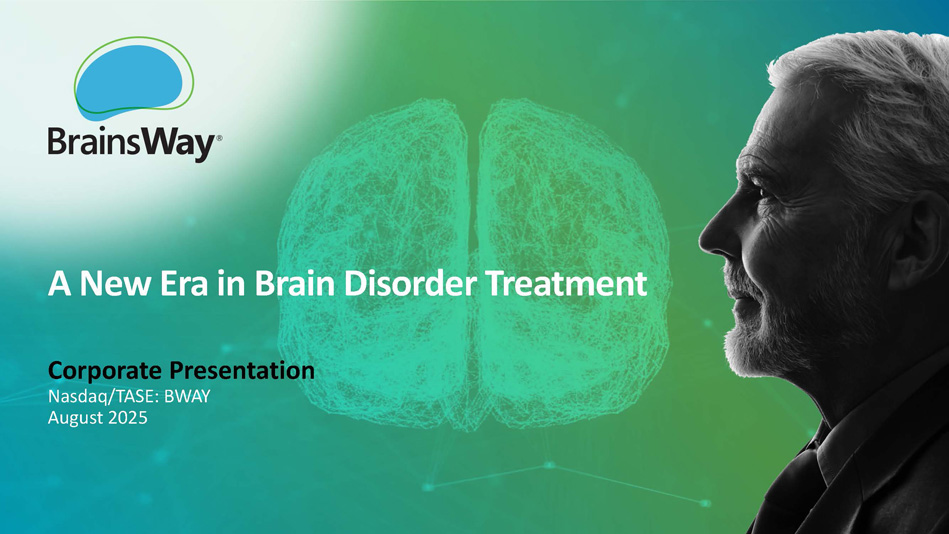 BrainsWay®

A New Era in Brain Disorder Treatment

Corporate Presentation
Nasdaq/TASE: BWAY
August 2025